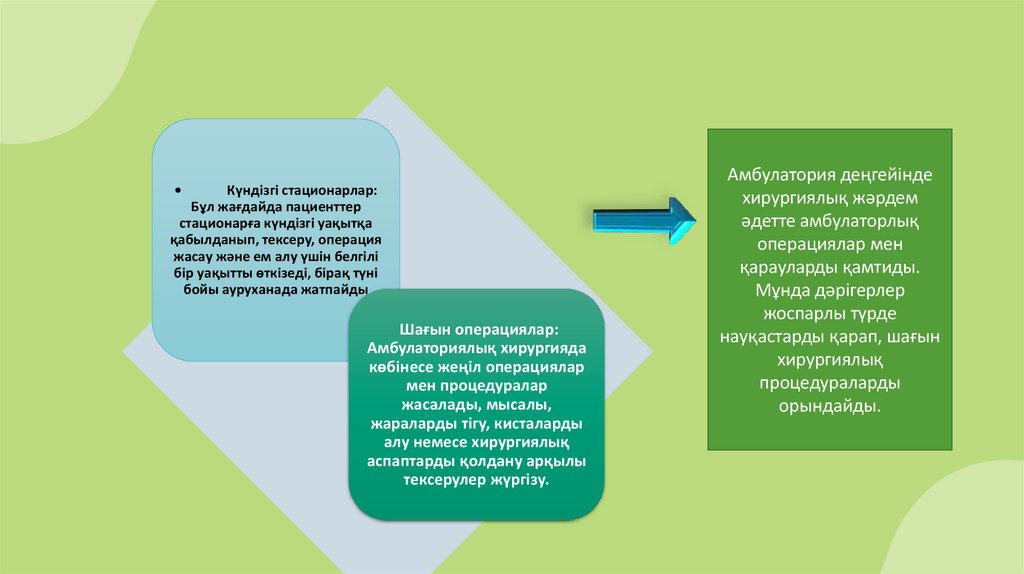 • Күндізгі стационарлар: Бұл жағдайда пациенттер стационарға күндізгі уақытқа қабылданып, тексеру, операция жасау және ем алу үшін белгілі бір уақытты өткізеді, бірақ түні бойы ауруханада жатпайды

Шағын операциялар: Амбулаториялық хирургияда көбінесе жеңіл операциялар мен процедуралар жасалады, мысалы, жараларды тігу, кисталарды алу немесе хирургиялық аспаптарды қолдану арқылы тексерулер жүргізу.

Амбулатория деңгейінде хирургиялық жәрдем әдетте амбулаторлық операциялар мен қарауларды қамтиды. Мұнда дәрігерлер жоспарлы түрде науқастарды қарап, шағын хирургиялық процедураларды орындайды.